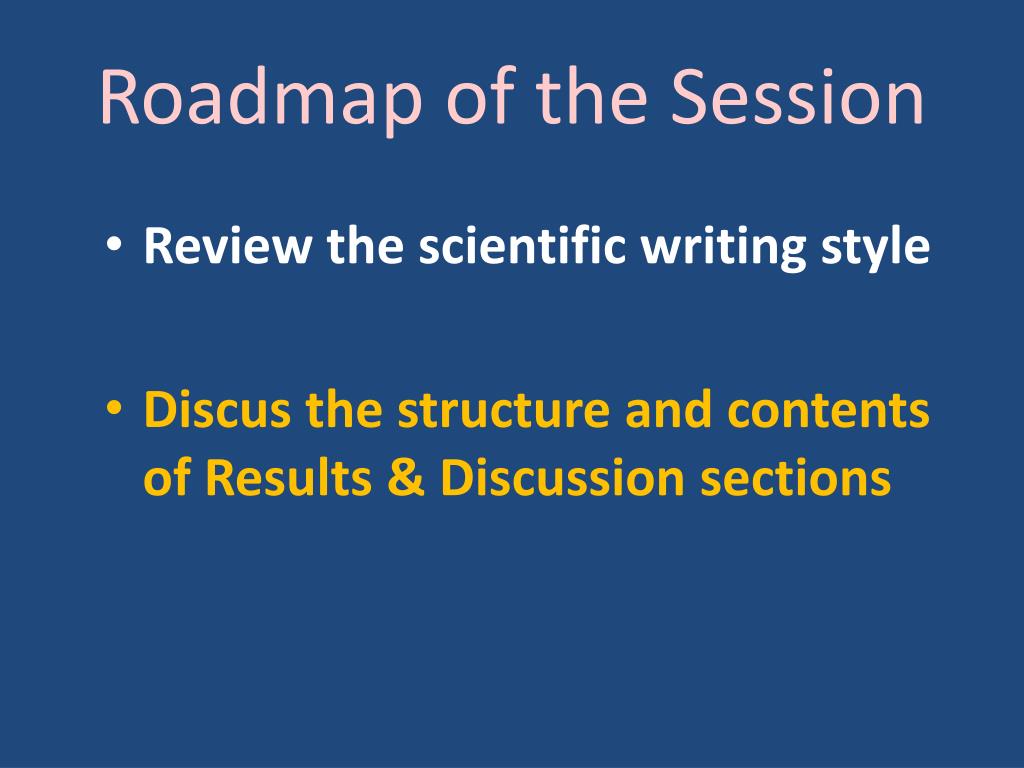 Roadmap of the Session

• Review the scientific writing style

• Discus the structure and contents of Results & Discussion sections